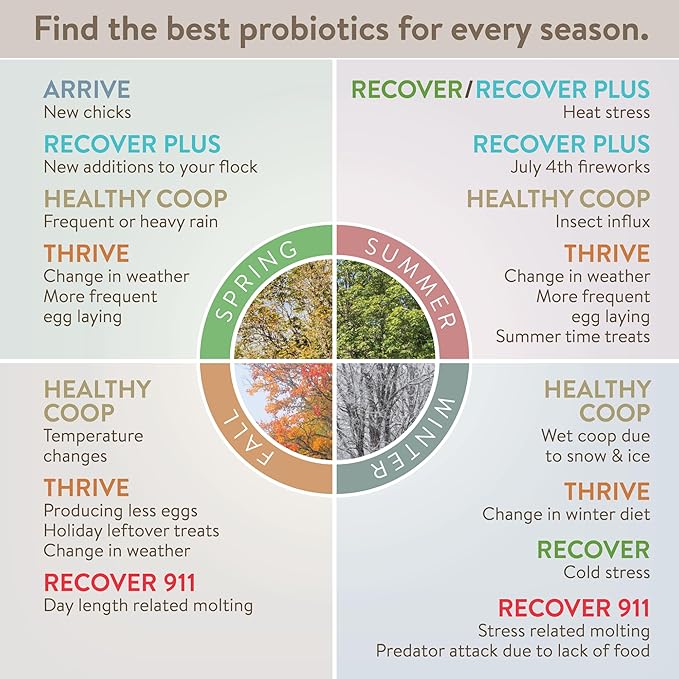 Find the best probiotics for every season.

ARRIVE
New chicks

RECOVER PLUS
New additions to your flock

HEALTHY COOP
Frequent or heavy rain

THRIVE
Change in weather
More frequent egg laying

RECOVER/RECOVER PLUS
Heat stress

RECOVER PLUS
July 4th fireworks

HEALTHY COOP
Insect influx

THRIVE
Change in weather
More frequent egg laying
Summer time treats

SPRING

SUMMER

FALL

WINTER

HEALTHY COOP
Temperature changes

THRIVE
Producing less eggs
Holiday leftover treats
Change in weather

RECOVER 911
Day length related molting

HEALTHY COOP
Wet coop due to snow & ice

THRIVE
Change in winter diet

RECOVER
Cold stress

RECOVER 911
Stress related molting
Predator attack due to lack of food